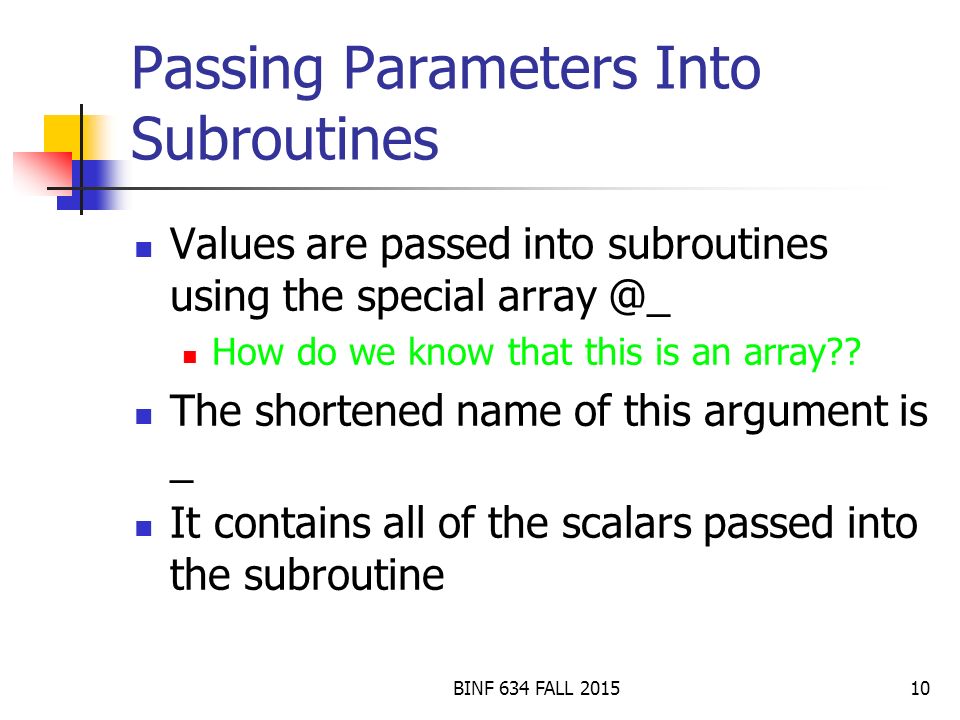 Passing Parameters Into Subroutines

Values are passed into subroutines using the special array @_

How do we know that this is an array??

The shortened name of this argument is _

It contains all of the scalars passed into the subroutine

BINF 634 FALL 2015

10